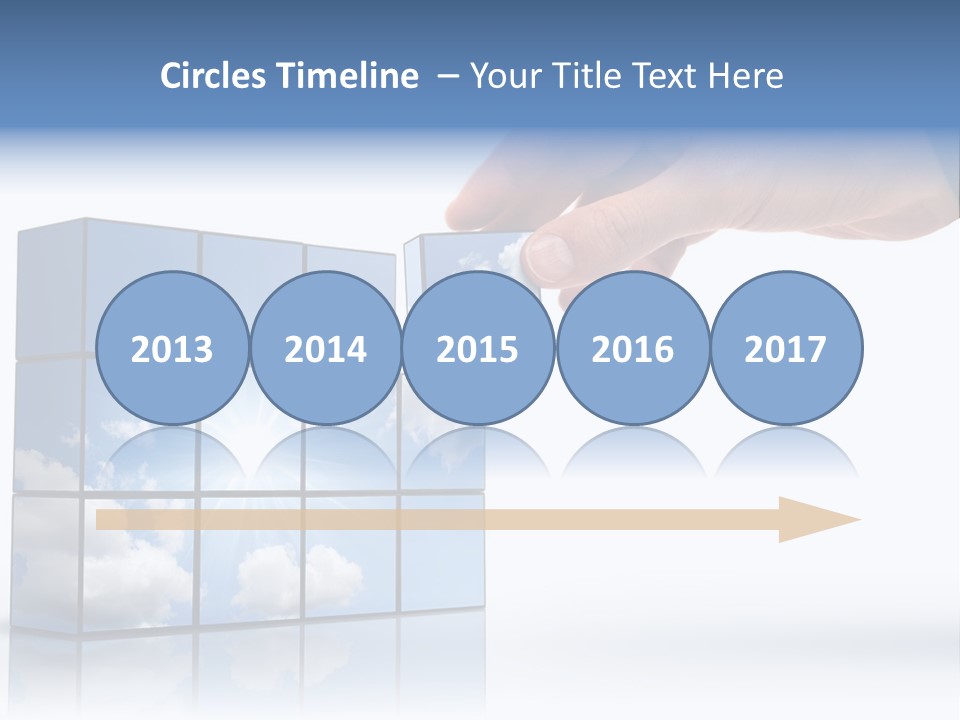 Circles Timeline – Your Title Text Here

2013

2014

2015

2016

2017